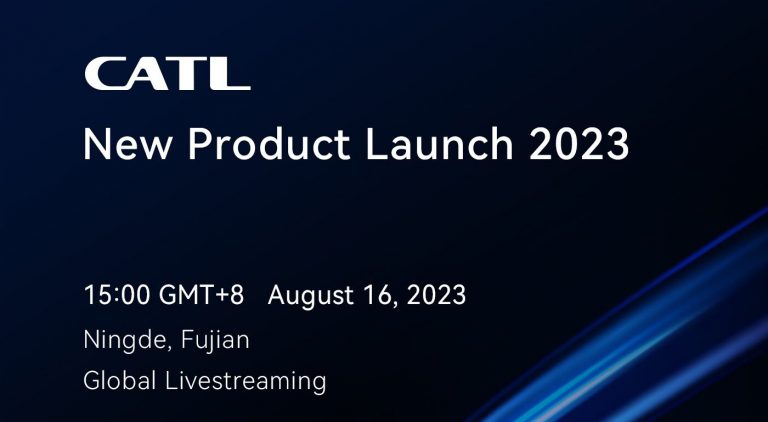 CATL
New Product Launch 2023

15:00 GMT+8 August 16, 2023
Ningde, Fujian
Global Livestreaming